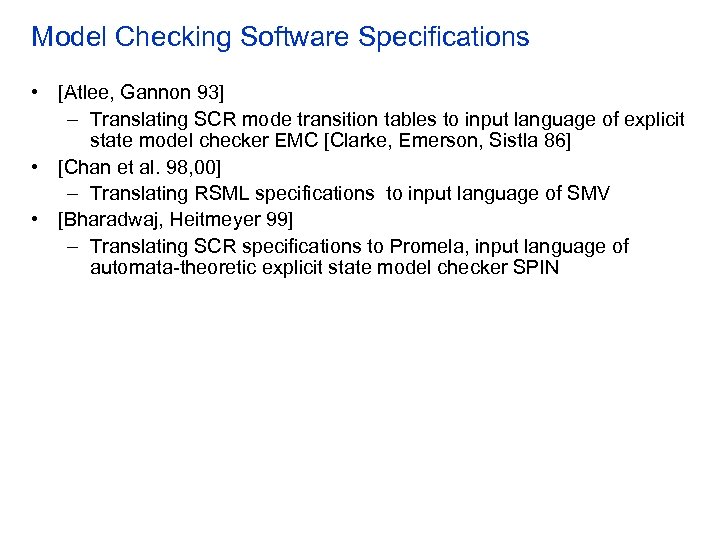 Model Checking Software Specifications

• [Atlee, Gannon 93]
– Translating SCR mode transition tables to input language of explicit state model checker EMC [Clarke, Emerson, Sistla 86]
• [Chan et al. 98,00]
– Translating RSML specifications to input language of SMV
• [Bharadwaj, Heitmeyer 99]
– Translating SCR specifications to Promela, input language of automata-theoretic explicit state model checker SPIN